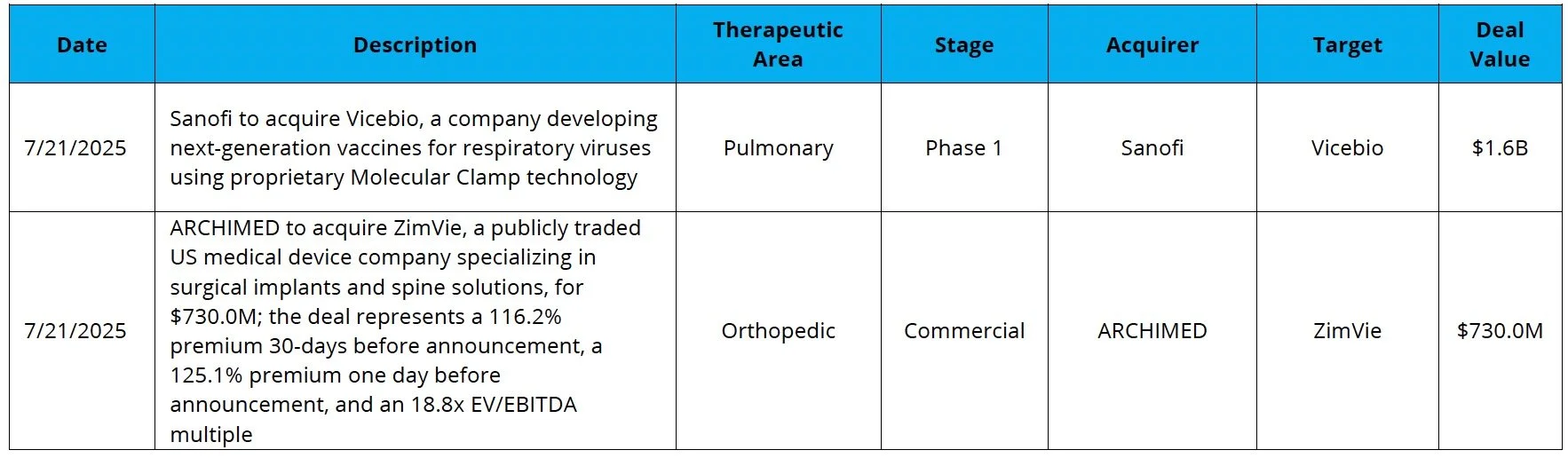 | Date | Description | Therapeutic Area | Stage | Acquirer | Target | Deal Value |
|---|---|---|---|---|---|---|
| 7/21/2025 | Sanofi to acquire Vicebio, a company developing next-generation vaccines for respiratory viruses using proprietary Molecular Clamp technology | Pulmonary | Phase 1 | Sanofi | Vicebio | \$1.6B |
| 7/21/2025 | ARCHIMED to acquire ZimVie, a publicly traded US medical device company specializing in surgical implants and spine solutions, for \$730.0M; the deal represents a 116.2% premium 30-days before announcement, a 125.1% premium one day before announcement, and an 18.8x EV/EBITDA multiple | Orthopedic | Commercial | ARCHIMED | ZimVie | \$730.0M |